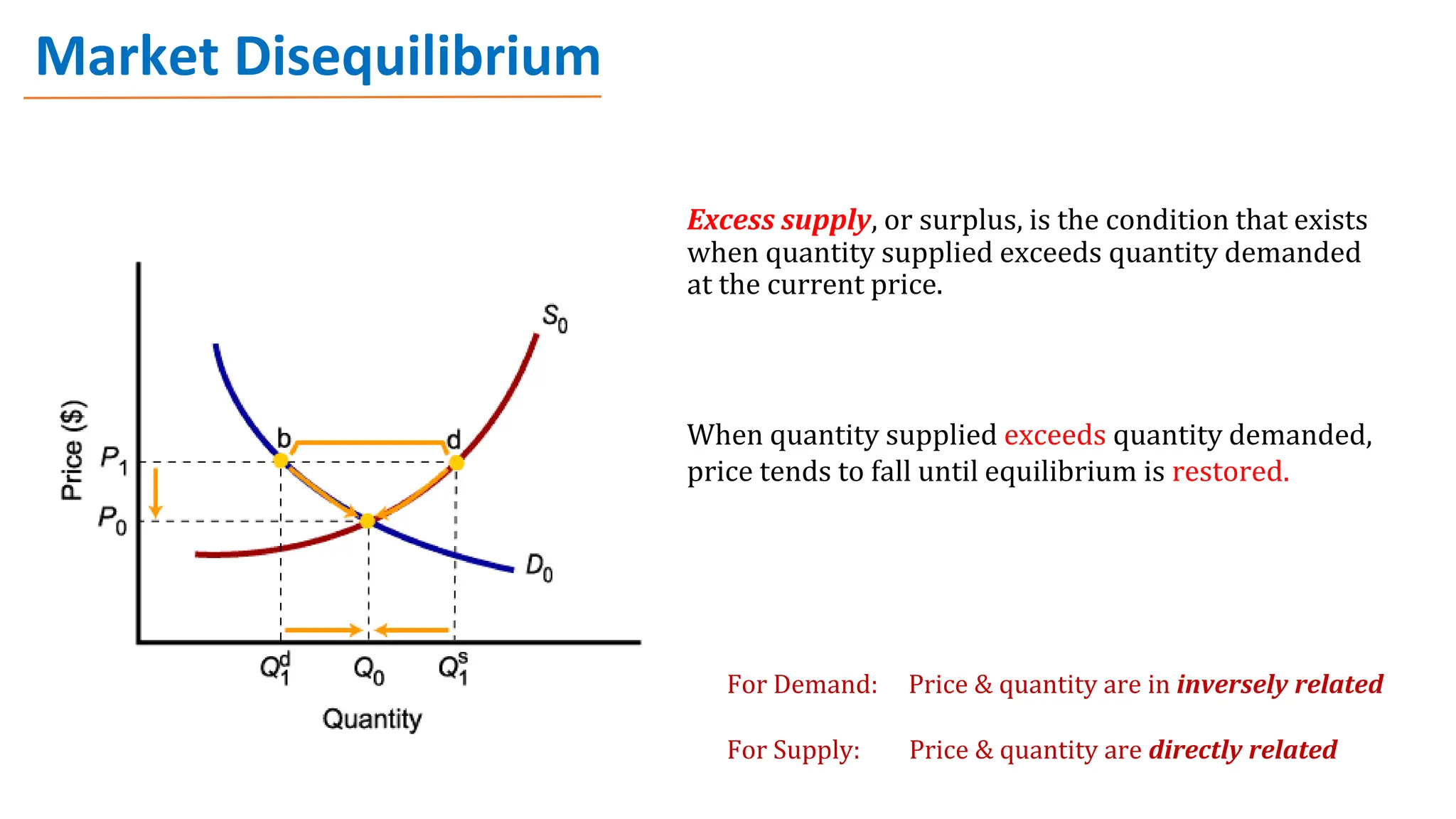 Market Disequilibrium

Price ($)

$P_1$

$P_0$

b

d

$S_0$

$D_0$

$Q_1^d$

$Q_0$

$Q_1^s$

Quantity

Excess supply, or surplus, is the condition that exists when quantity supplied exceeds quantity demanded at the current price.

When quantity supplied exceeds quantity demanded, price tends to fall until equilibrium is restored.

For Demand: Price & quantity are in inversely related

For Supply: Price & quantity are directly related